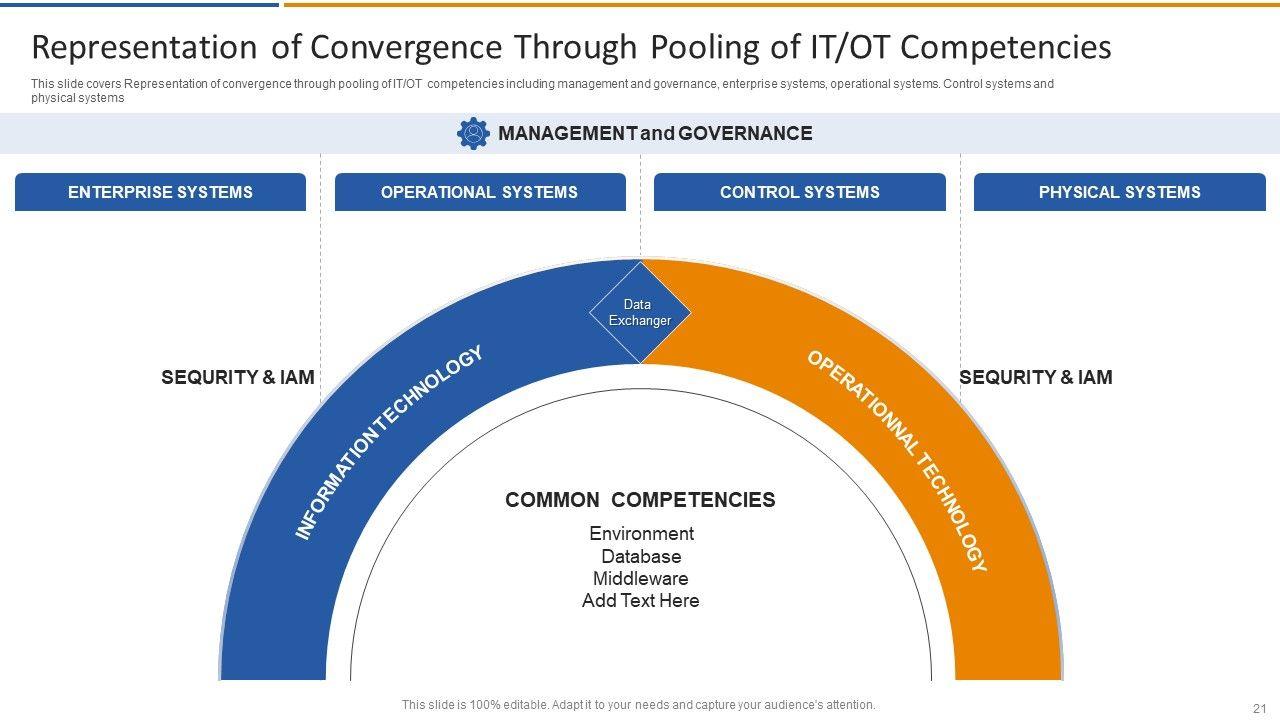 Representation of Convergence Through Pooling of IT/OT Competencies

This slide covers Representation of convergence through pooling of IT/OT competencies including management and governance, enterprise systems, operational systems. Control systems and physical systems

MANAGEMENT and GOVERNANCE

ENTERPRISE SYSTEMS

OPERATIONAL SYSTEMS

CONTROL SYSTEMS

PHYSICAL SYSTEMS

Data Exchanger

SEQURITY & IAM

INFORMATION TECHNOLOGY

OPERATIONNAL TECHNOLOGY

SEQURITY & IAM

COMMON COMPETENCIES
Environment
Database
Middleware
Add Text Here

This slide is 100% editable. Adapt it to your needs and capture your audience's attention.

21